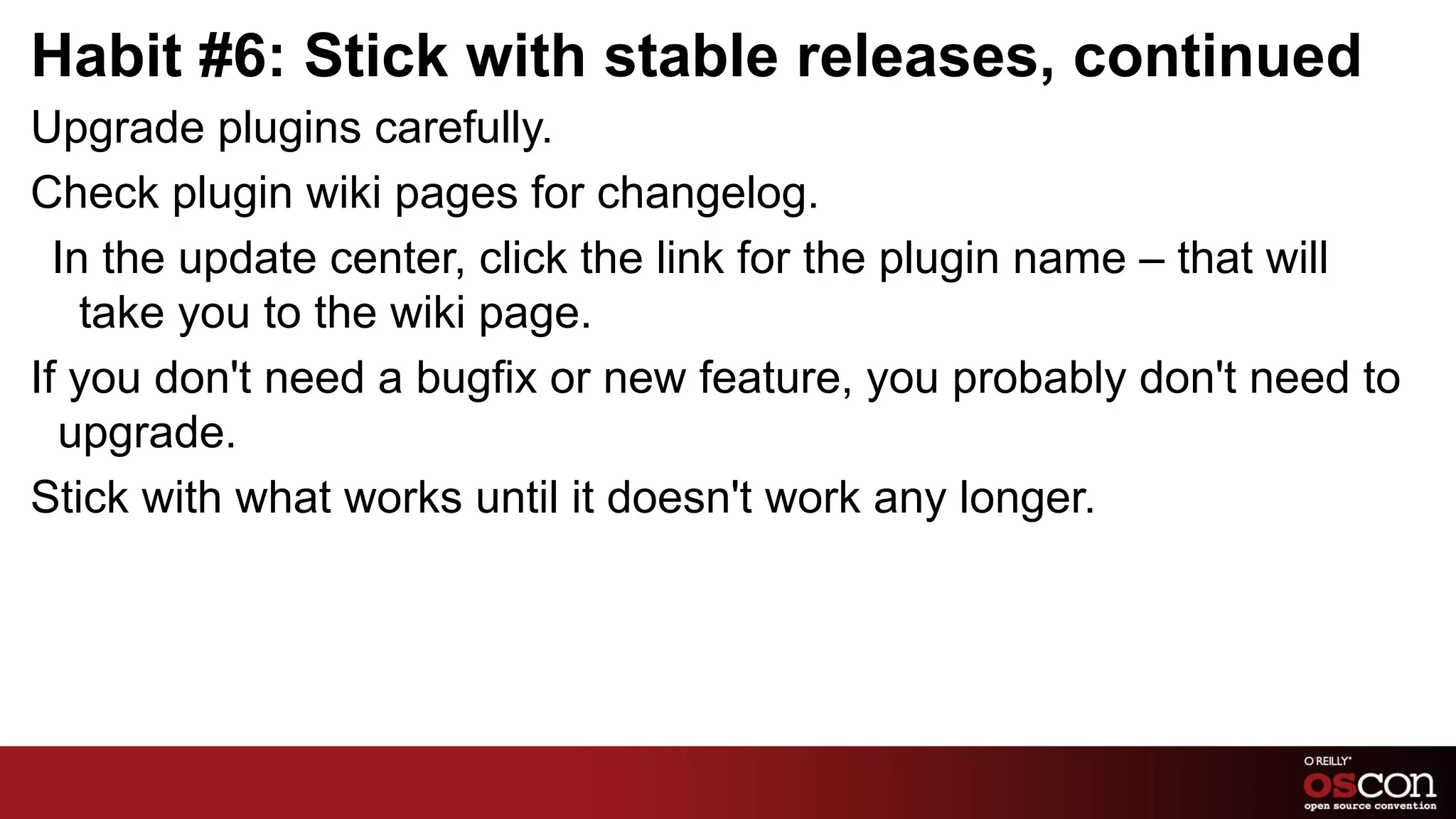 Habit #6: Stick with stable releases, continued

Upgrade plugins carefully.

Check plugin wiki pages for changelog.

In the update center, click the link for the plugin name – that will take you to the wiki page.

If you don't need a bugfix or new feature, you probably don't need to upgrade.

Stick with what works until it doesn't work any longer.

O'REILLY®
OSCON
open source convention